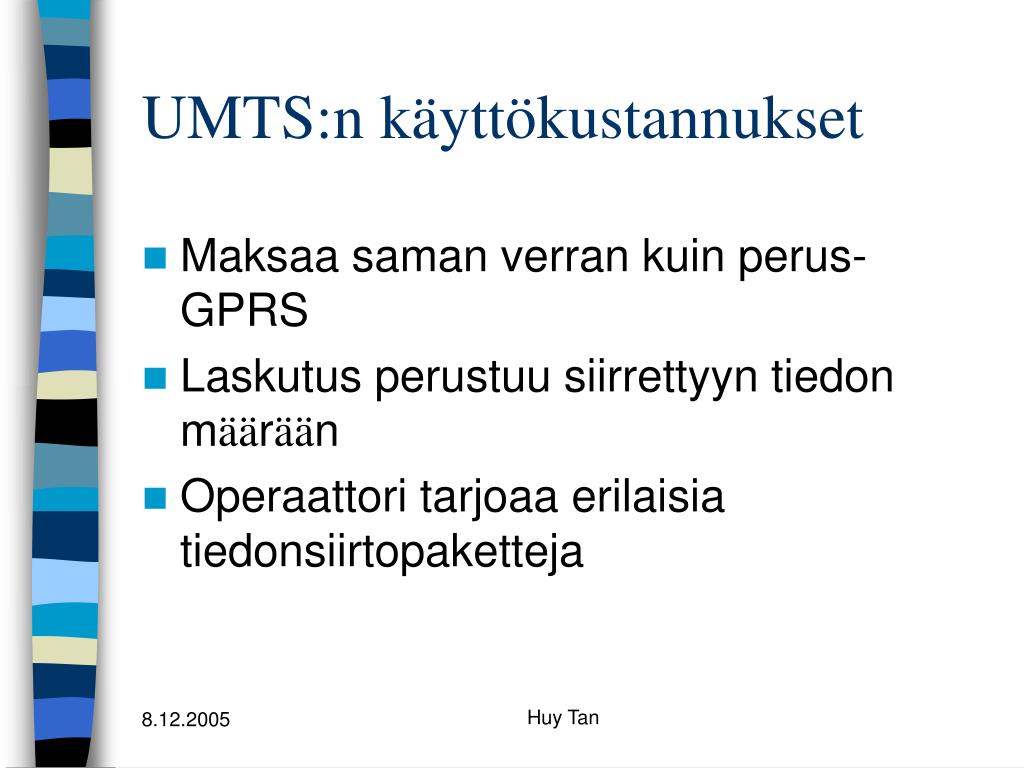 UMTS:n käyttökustannukset

Maksaa saman verran kuin perus-GPRS

Laskutus perustuu siirrettyyn tiedon määrään

Operaattori tarjoaa erilaisia tiedonsiirtopaketteja

8.12.2005

Huy Tan